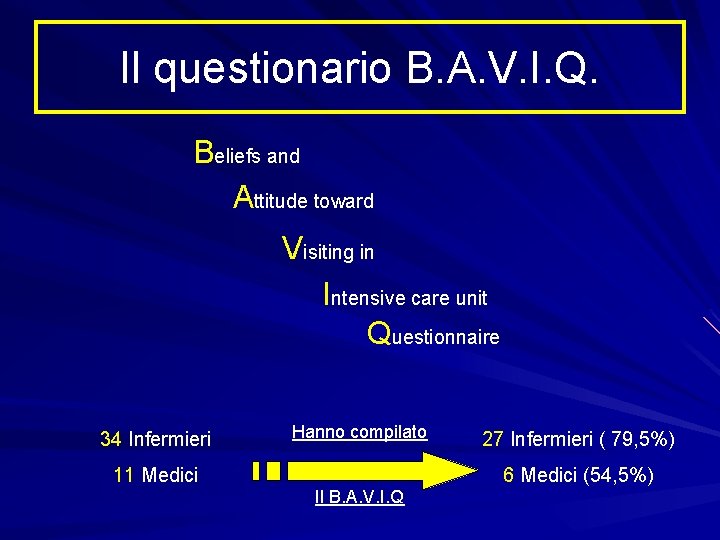 Il questionario B.A.V.I.Q.

Beliefs and
Attitude toward
Visiting in
Intensive care unit
Questionnaire

34 Infermieri
11 Medici

Hanno compilato
Il B.A.V.I.Q

27 Infermieri ( 79,5%)
6 Medici (54,5%)